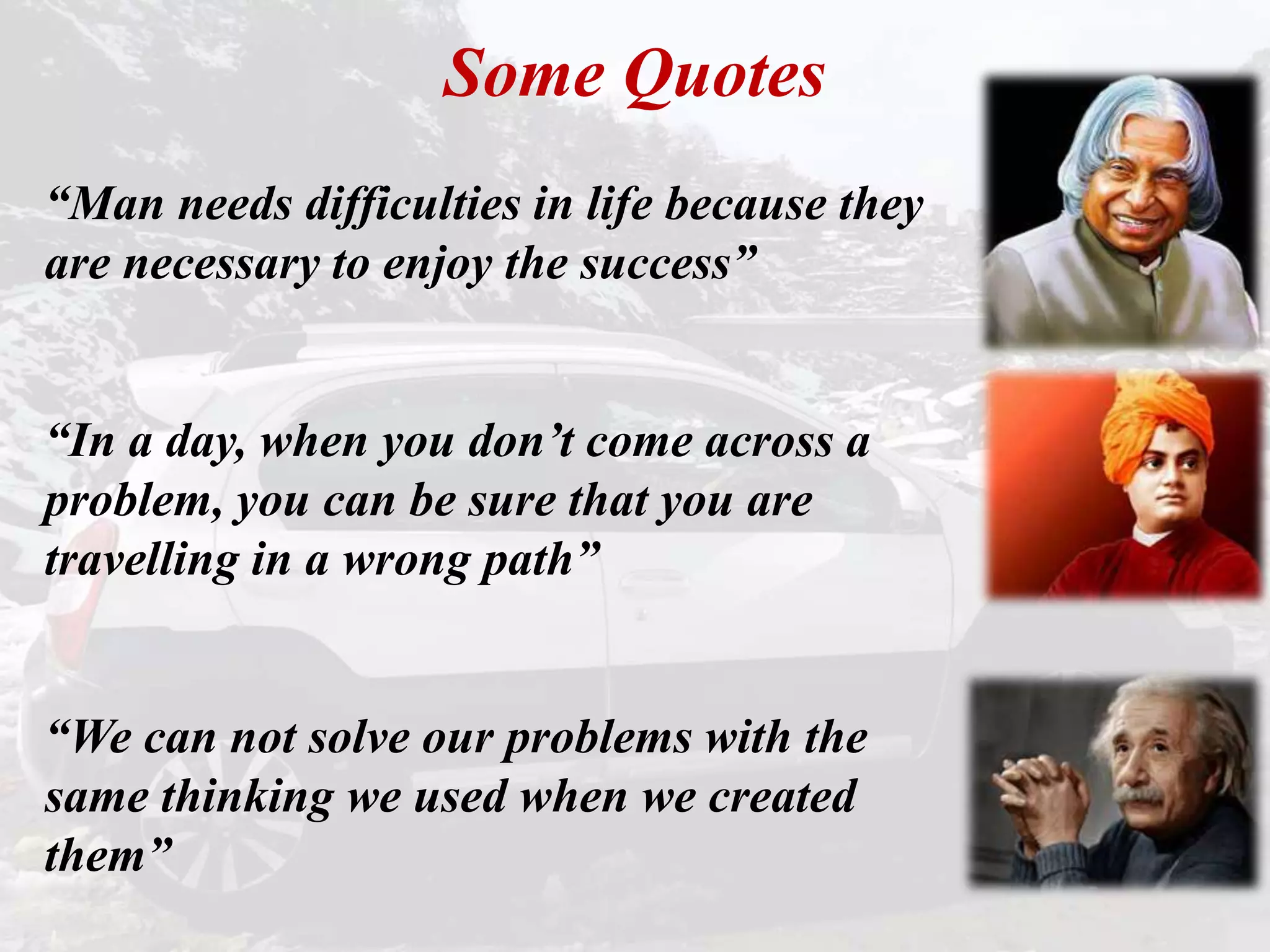 Some Quotes

“Man needs difficulties in life because they are necessary to enjoy the success”

“In a day, when you don’t come across a problem, you can be sure that you are travelling in a wrong path”

“We can not solve our problems with the same thinking we used when we created them”